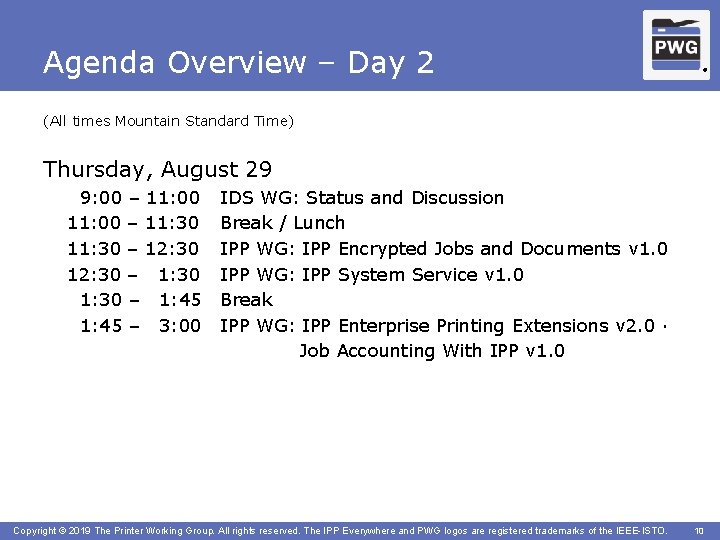 Agenda Overview – Day 2

PWG

(All times Mountain Standard Time)

Thursday, August 29

9:00 – 11:00 IDS WG: Status and Discussion
11:00 – 11:30 Break / Lunch
11:30 – 12:30 IPP WG: IPP Encrypted Jobs and Documents v1.0
12:30 – 1:30 IPP WG: IPP System Service v1.0
1:30 – 1:45 Break
1:45 – 3:00 IPP WG: IPP Enterprise Printing Extensions v2.0 · Job Accounting With IPP v1.0

Copyright © 2019 The Printer Working Group. All rights reserved. The IPP Everywhere and PWG logos are registered trademarks of the IEEE-ISTO. 10